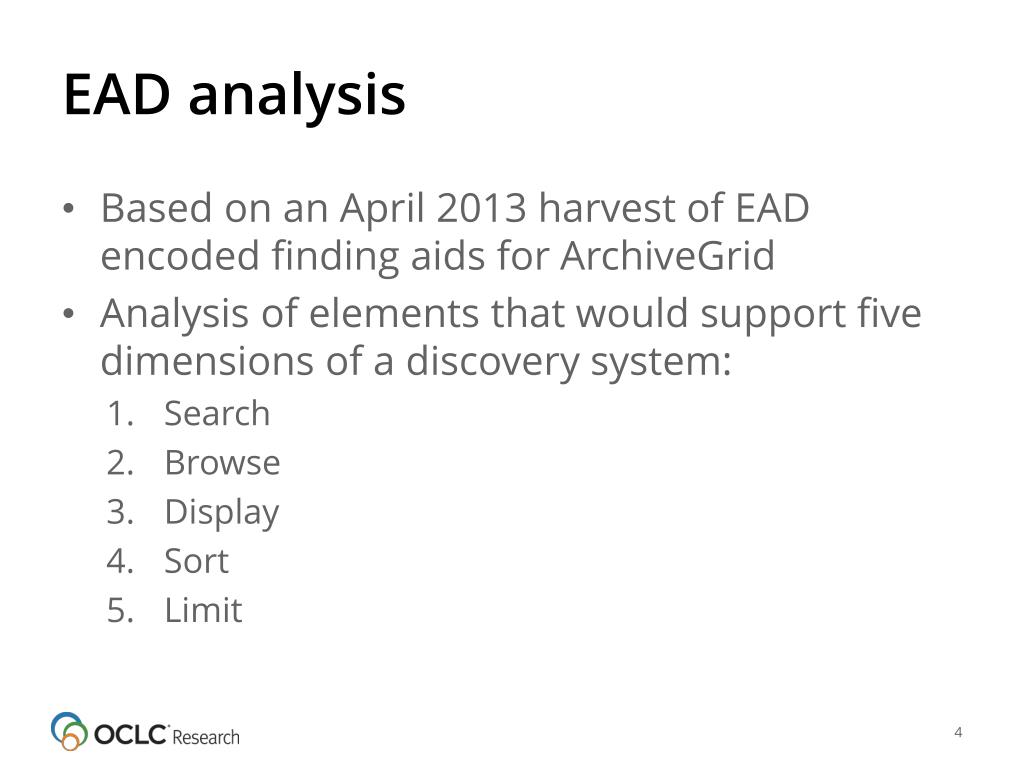 EAD analysis

• Based on an April 2013 harvest of EAD encoded finding aids for ArchiveGrid
• Analysis of elements that would support five dimensions of a discovery system:
1. Search
2. Browse
3. Display
4. Sort
5. Limit

OCLC Research

4